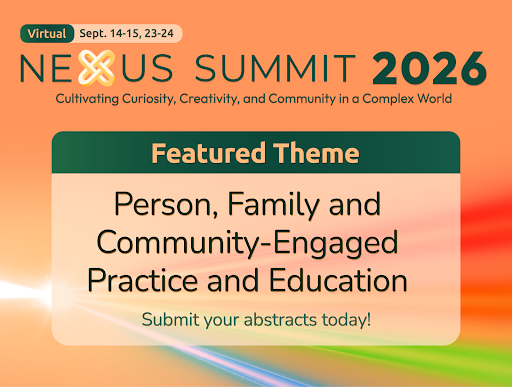 Virtual Sept. 14-15, 23-24

NEXUS SUMMIT 2026

Cultivating Curiosity, Creativity, and Community in a Complex World

Featured Theme

Person, Family and Community-Engaged Practice and Education

Submit your abstracts today!